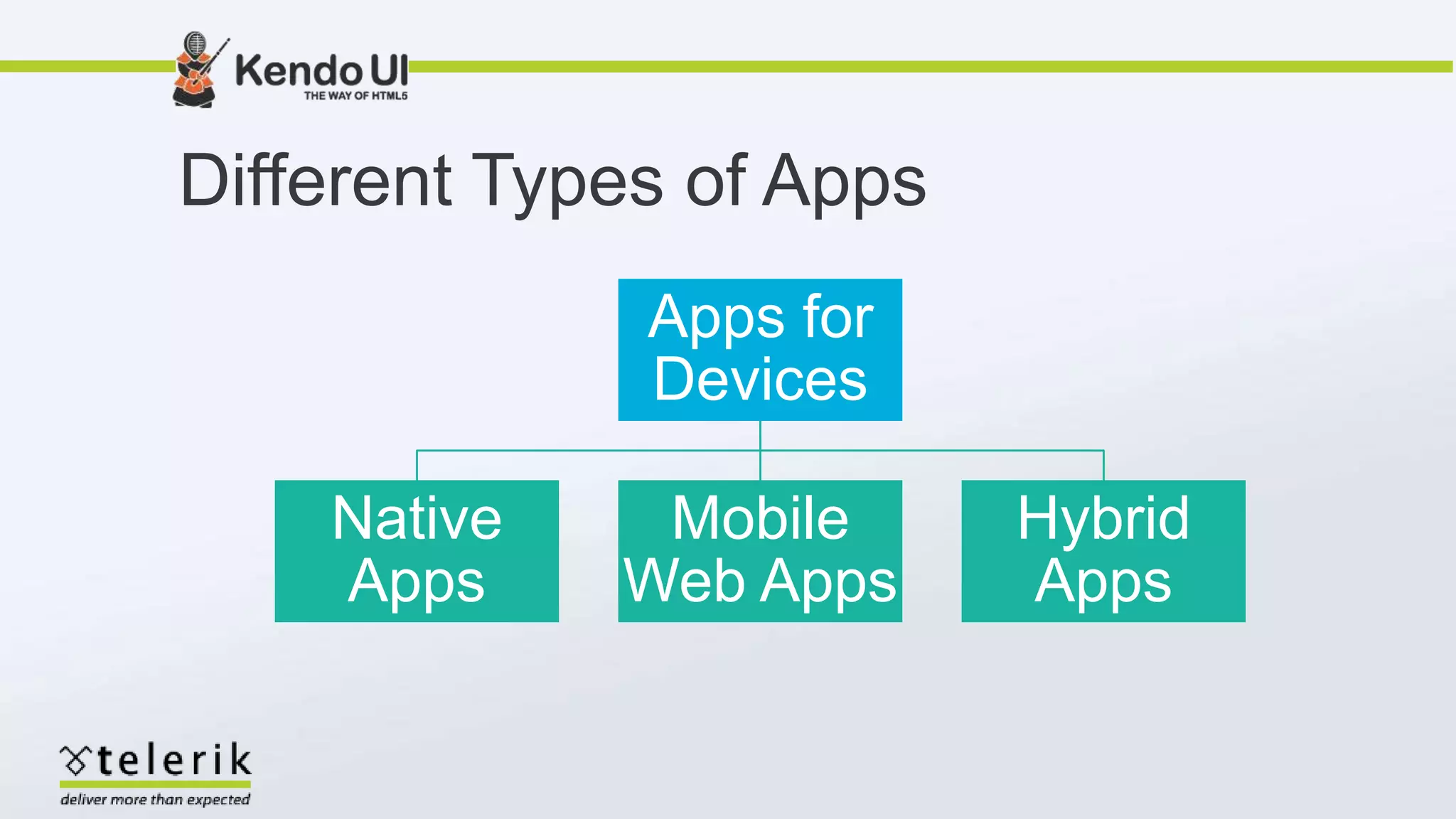 Kendo UI
THE WAY OF HTML5

Different Types of Apps

Apps for Devices

Native Apps

Mobile Web Apps

Hybrid Apps

telerik
deliver more than expected